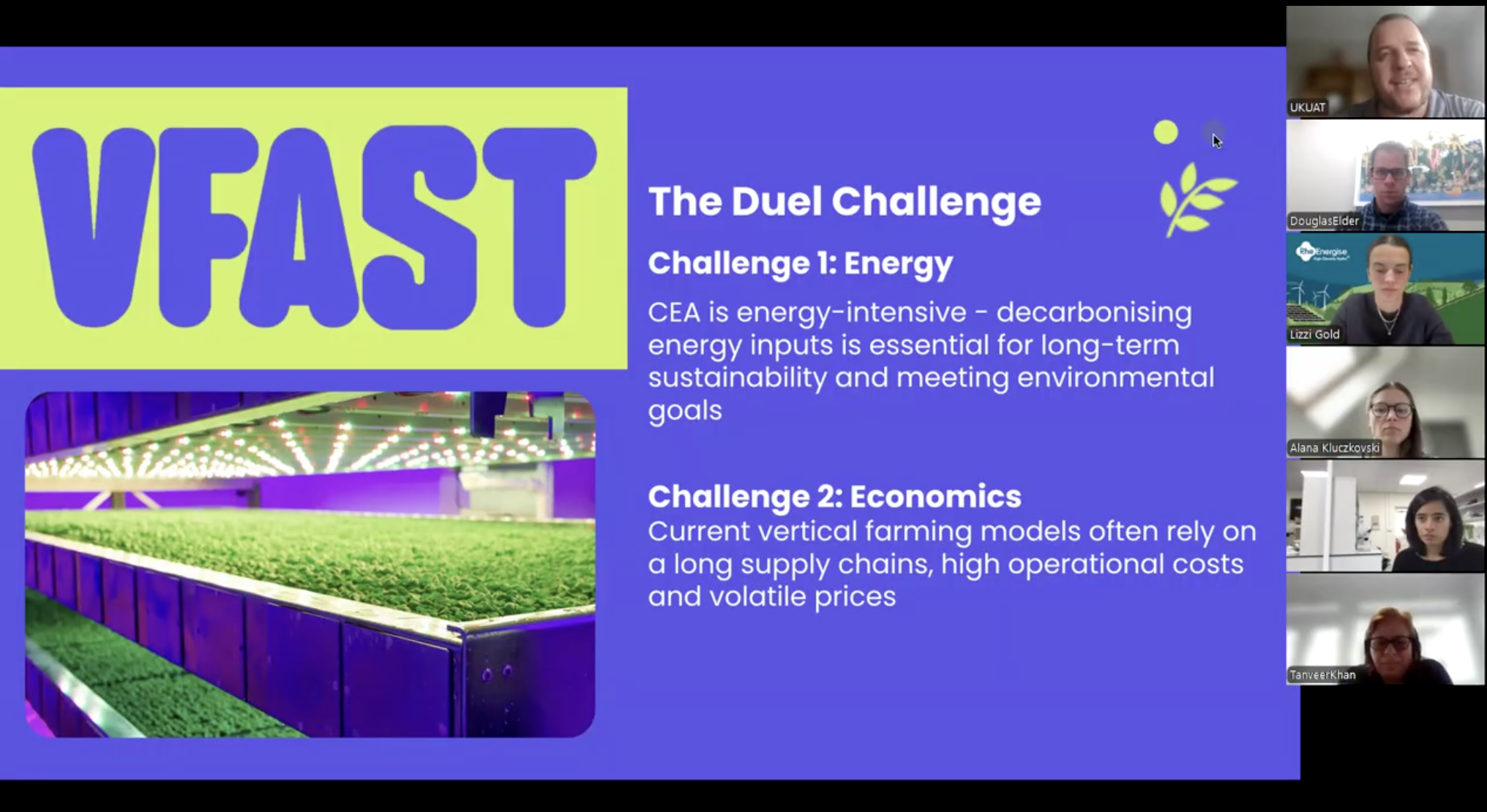 VFAST

The Duel Challenge

Challenge 1: Energy

CEA is energy-intensive - decarbonising energy inputs is essential for long-term sustainability and meeting environmental goals

Challenge 2: Economics

Current vertical farming models often rely on a long supply chains, high operational costs and volatile prices

UKUAT

DouglasElder

RheEnergise

Lizzi Gold

Alana Kluczkovski

TanveerKhan